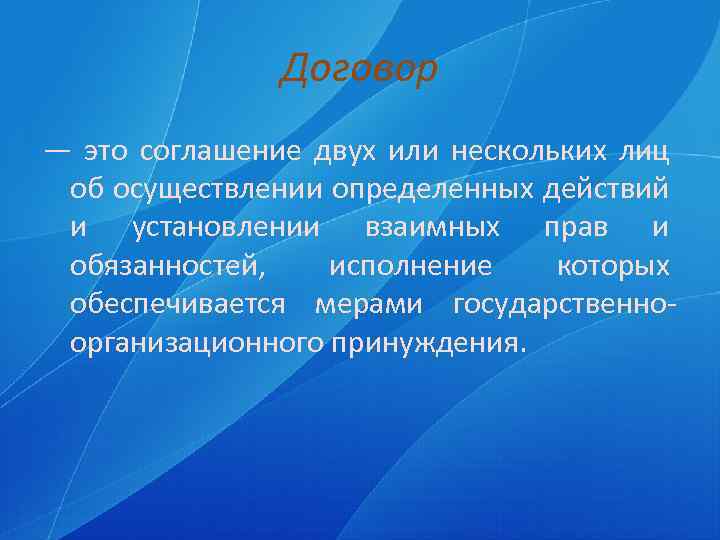 Договор

— это соглашение двух или нескольких лиц об осуществлении определенных действий и установлении взаимных прав и обязанностей, исполнение которых обеспечивается мерами государственно-организационного принуждения.